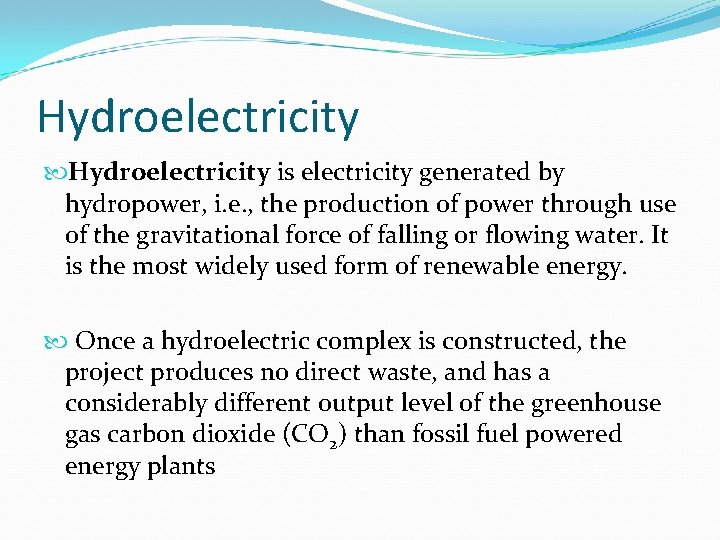 Hydroelectricity

Hydroelectricity is electricity generated by hydropower, i.e., the production of power through use of the gravitational force of falling or flowing water. It is the most widely used form of renewable energy.

Once a hydroelectric complex is constructed, the project produces no direct waste, and has a considerably different output level of the greenhouse gas carbon dioxide ($CO_2$) than fossil fuel powered energy plants